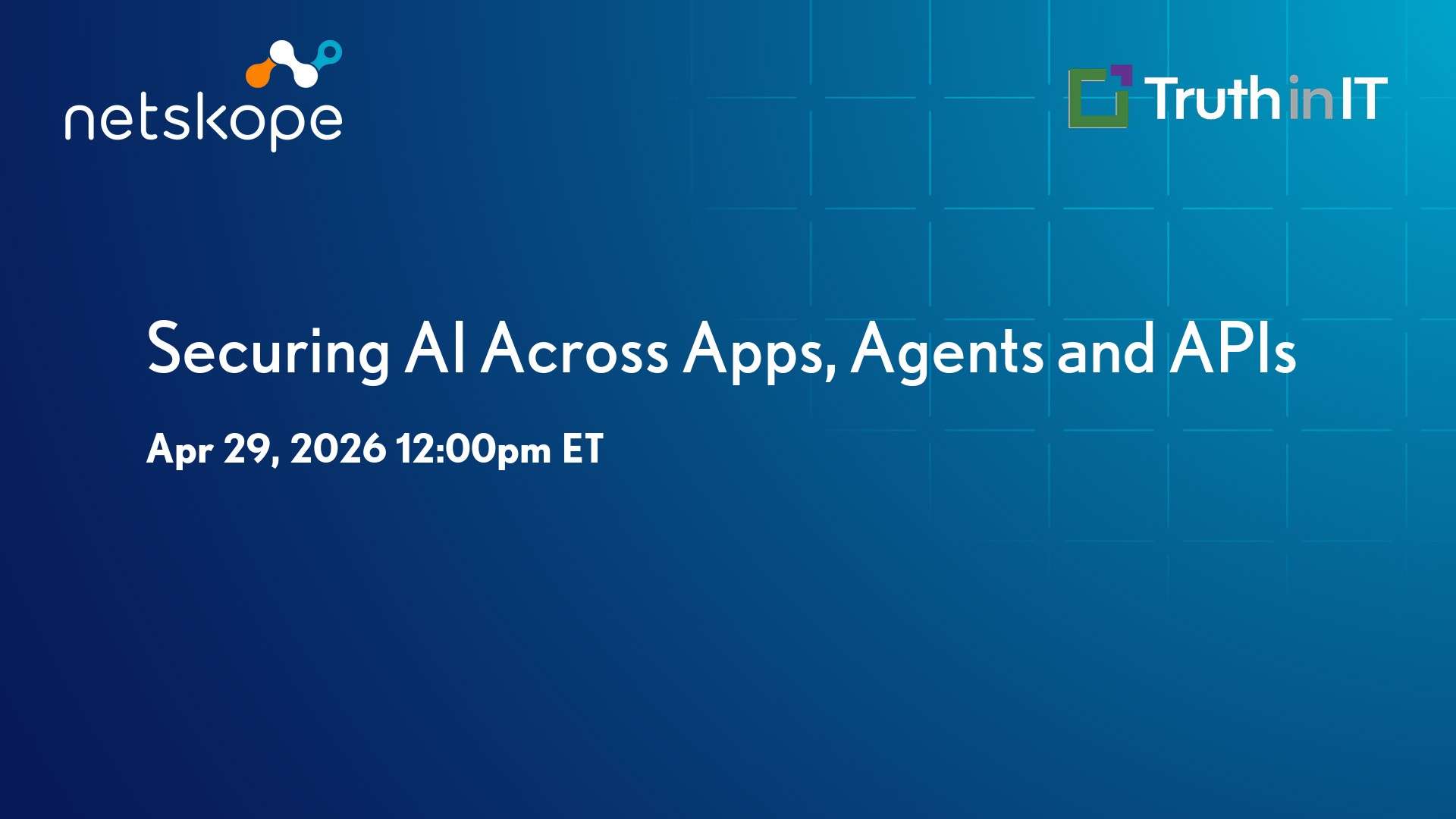 netskope

TruthinIT

Securing AI Across Apps, Agents and APIs

Apr 29, 2026 12:00pm ET